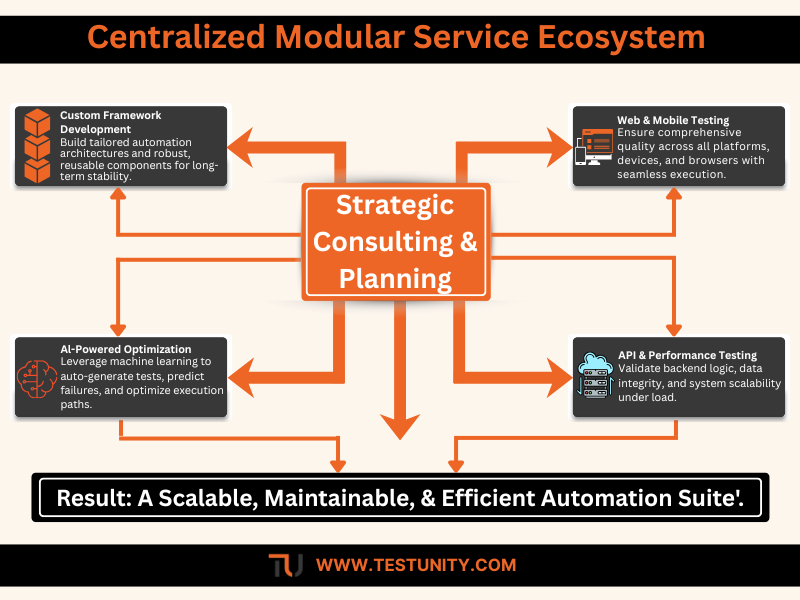 Centralized Modular Service Ecosystem

Custom Framework Development
Build tailored automation architectures and robust, reusable components for long-term stability.

Web & Mobile Testing
Ensure comprehensive quality across all platforms, devices, and browsers with seamless execution.

Strategic Consulting & Planning

AI-Powered Optimization
Leverage machine learning to auto-generate tests, predict failures, and optimize execution paths.

API & Performance Testing
Validate backend logic, data integrity, and system scalability under load.

Result: A Scalable, Maintainable, & Efficient Automation Suite'.

TU WWW.TESTUNITY.COM